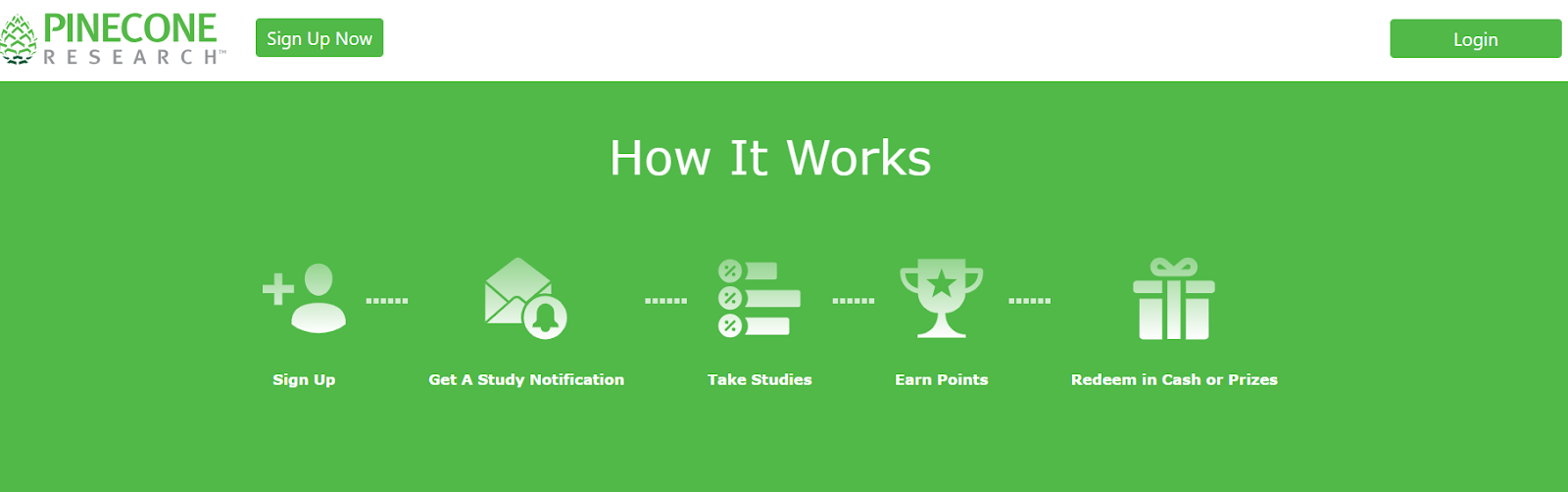 PINECONE RESEARCH™

Sign Up Now

Login

How It Works

Sign Up

Get A Study Notification

Take Studies

Earn Points

Redeem in Cash or Prizes